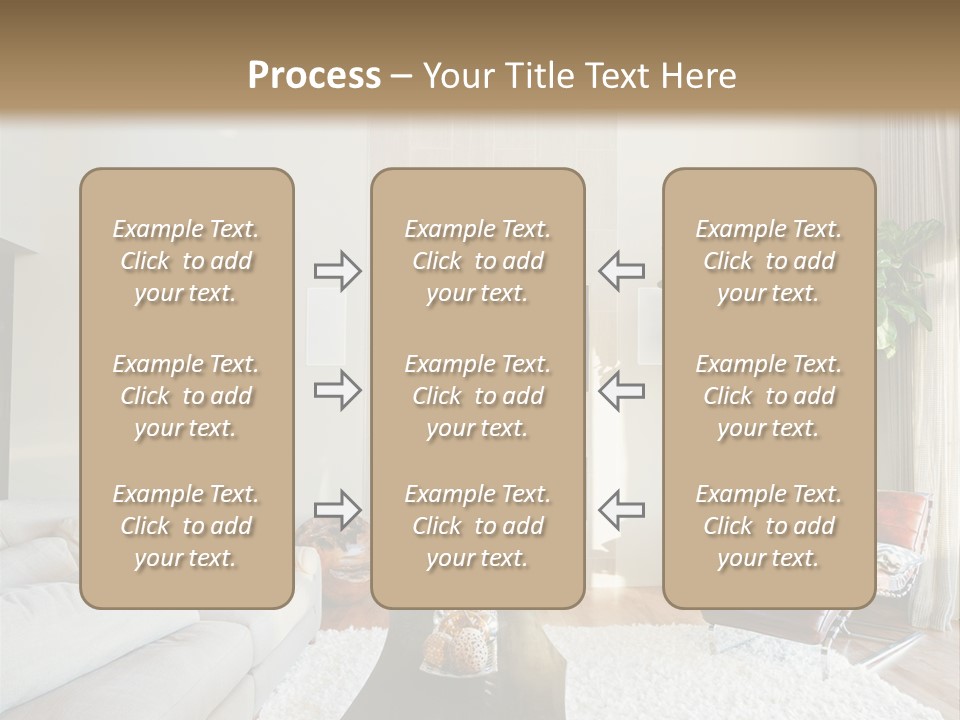 Process – Your Title Text Here

Example Text. Click to add your text.

Example Text. Click to add your text.

Example Text. Click to add your text.

Example Text. Click to add your text.

Example Text. Click to add your text.

Example Text. Click to add your text.

Example Text. Click to add your text.

Example Text. Click to add your text.

Example Text. Click to add your text.